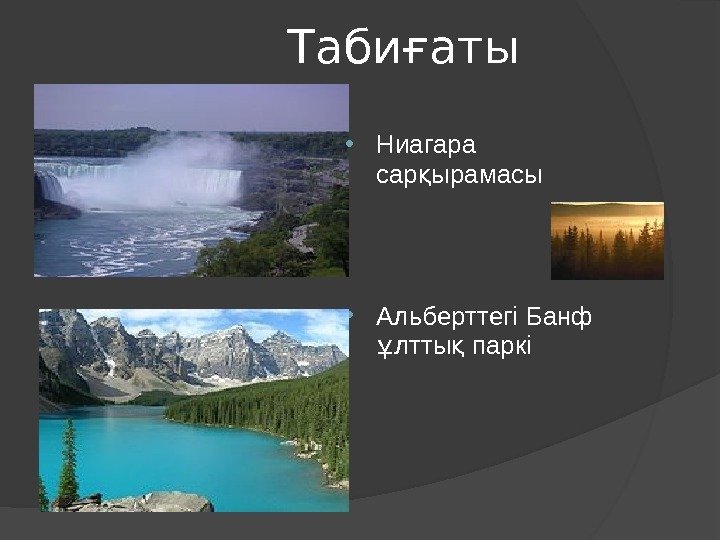 Табиғаты

Ниагара сарқырамасы

Альберттегі Банф ұлттық паркі